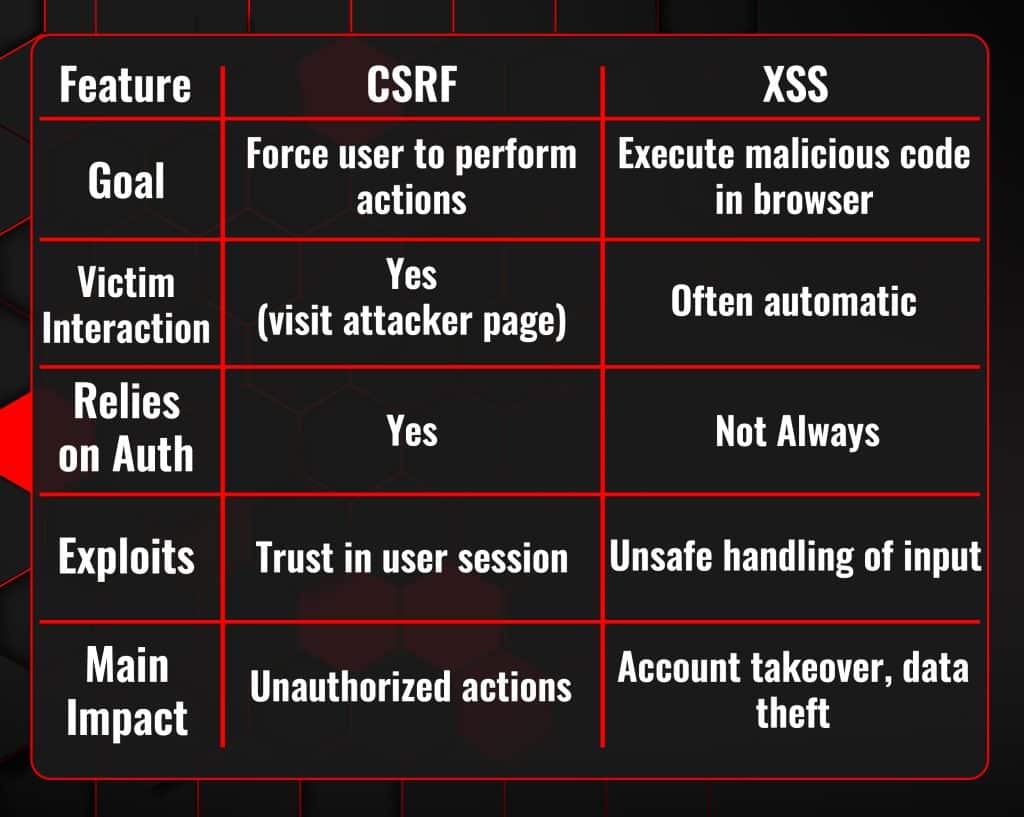 | Feature | CSRF | XSS |
|---|---|---|
| Goal | Force user to perform actions | Execute malicious code in browser |
| Victim Interaction | Yes (visit attacker page) | Often automatic |
| Relies on Auth | Yes | Not Always |
| Exploits | Trust in user session | Unsafe handling of input |
| Main Impact | Unauthorized actions | Account takeover, data theft |